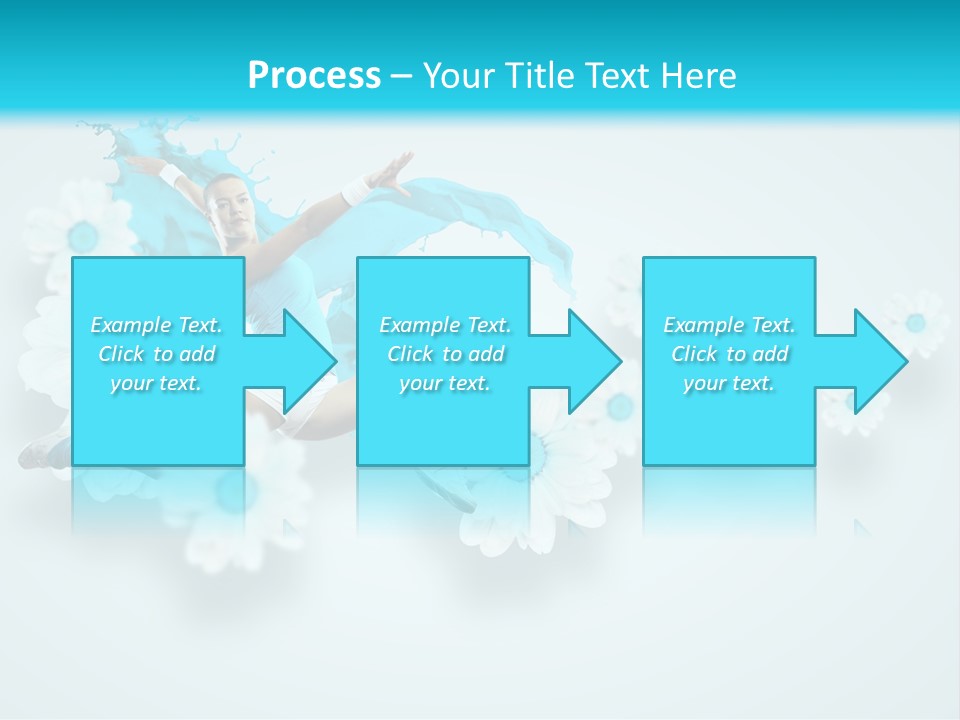 Process – Your Title Text Here

Example Text. Click to add your text.

Example Text. Click to add your text.

Example Text. Click to add your text.